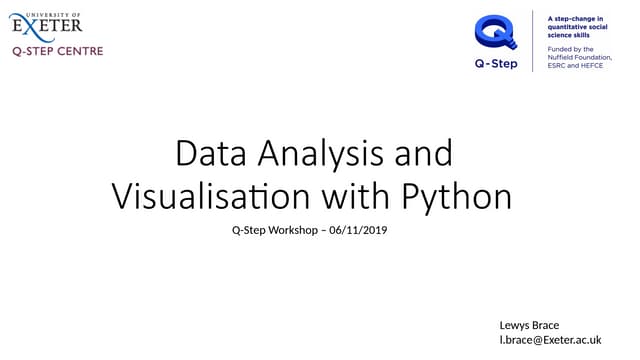 UNIVERSITY OF
EXETER
Q-STEP CENTRE

Q-Step

A step-change in quantitative social science skills

Funded by the Nuffield Foundation, ESRC and HEFCE

Data Analysis and Visualisation with Python

Q-Step Workshop – 06/11/2019

Lewys Brace
l.brace@Exeter.ac.uk